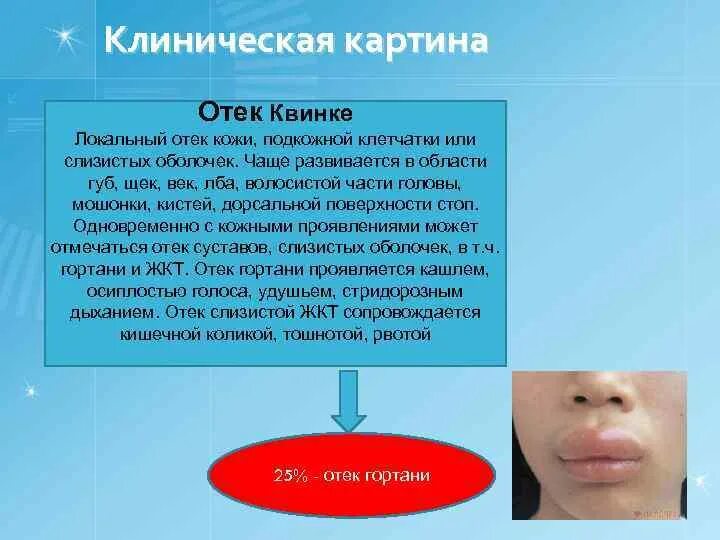 Клиническая картина

Отек Квинке

Локальный отек кожи, подкожной клетчатки или слизистых оболочек. Чаще развивается в области губ, щек, век, лба, волосистой части головы, мошонки, кистей, дорсальной поверхности стоп. Одновременно с кожными проявлениями может отмечаться отек суставов, слизистых оболочек, в т.ч. гортани и ЖКТ. Отек гортани проявляется кашлем, осиплостью голоса, удушьем, стридорозным дыханием. Отек слизистой ЖКТ сопровождается кишечной коликой, тошнотой, рвотой

25% - отек гортани